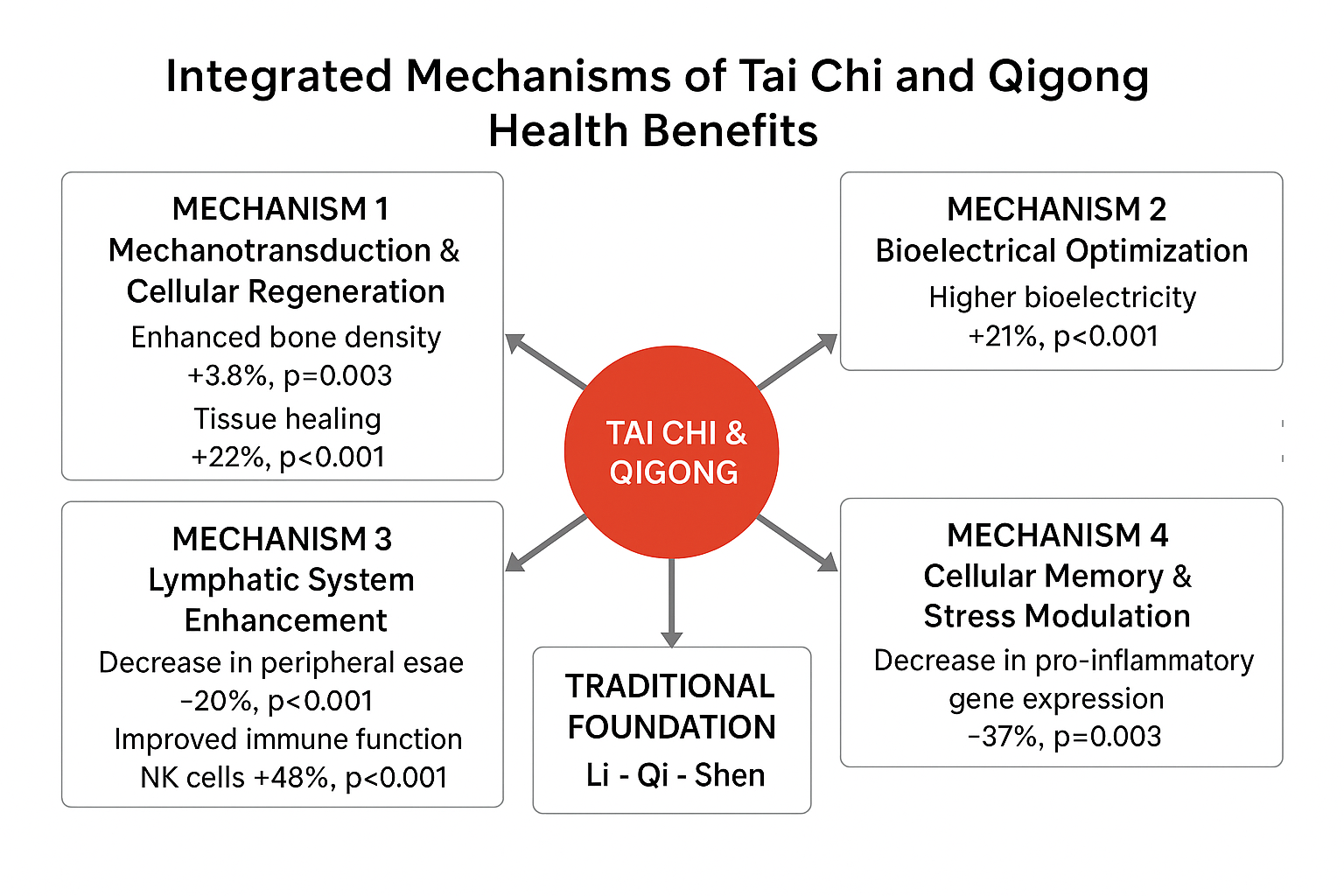 Integrated Mechanisms of Tai Chi and Qigong Health Benefits

MECHANISM 1
Mechanotransduction & Cellular Regeneration
Enhanced bone density
+3.8%, p=0.003
Tissue healing
+22%, p<0.001

MECHANISM 2
Bioelectrical Optimization
Higher bioelectricity
+21%, p<0.001

TAI CHI & QIGONG

MECHANISM 3
Lymphatic System Enhancement
Decrease in peripheral esae
−20%, p<0.001
Improved immune function
NK cells +48%, p<0.001

TRADITIONAL FOUNDATION
Li - Qi - Shen

MECHANISM 4
Cellular Memory & Stress Modulation
Decrease in pro-inflammatory gene expression
−37%, p=0.003